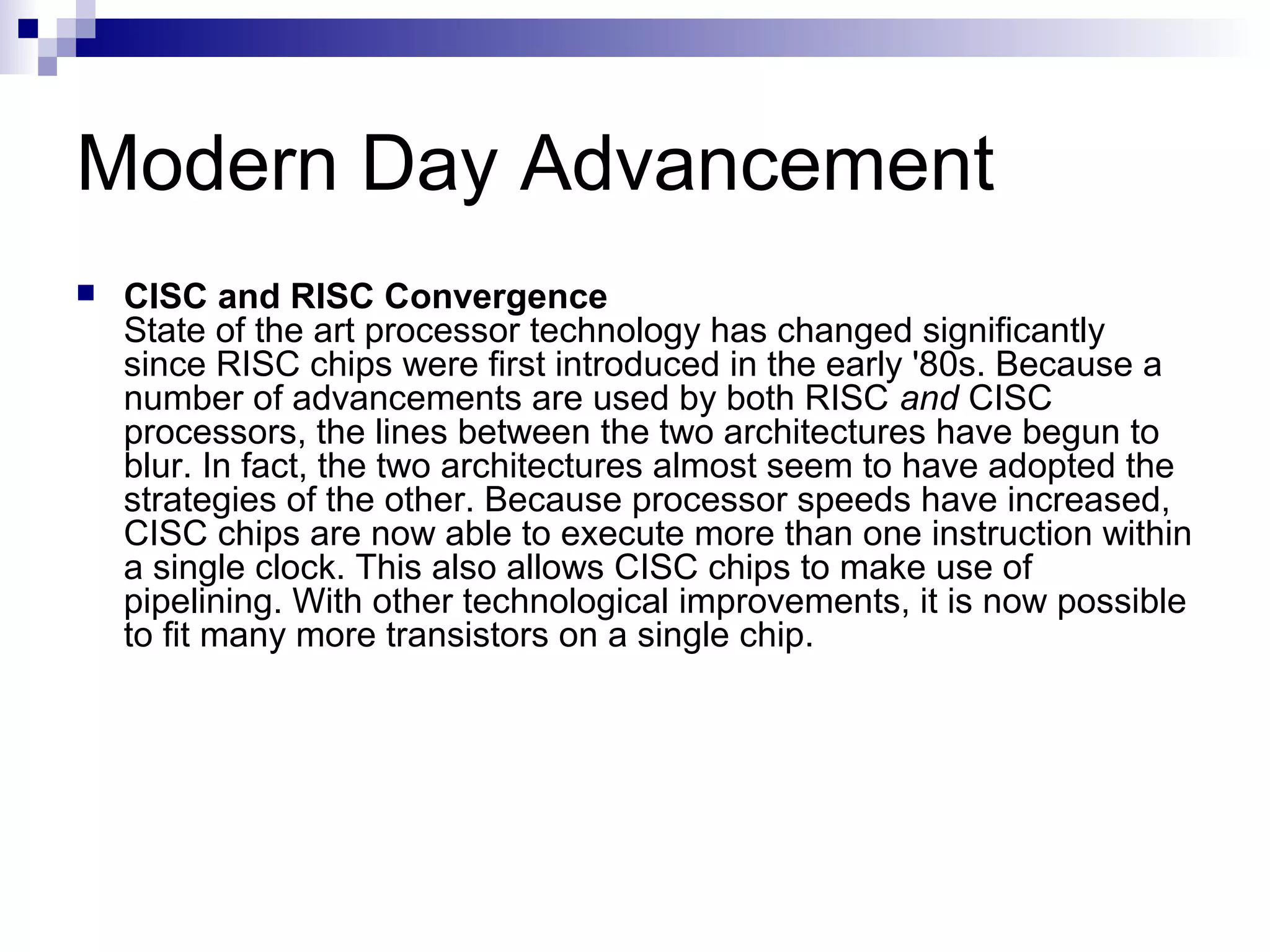 Modern Day Advancement

CISC and RISC Convergence
State of the art processor technology has changed significantly since RISC chips were first introduced in the early '80s. Because a number of advancements are used by both RISC and CISC processors, the lines between the two architectures have begun to blur. In fact, the two architectures almost seem to have adopted the strategies of the other. Because processor speeds have increased, CISC chips are now able to execute more than one instruction within a single clock. This also allows CISC chips to make use of pipelining. With other technological improvements, it is now possible to fit many more transistors on a single chip.